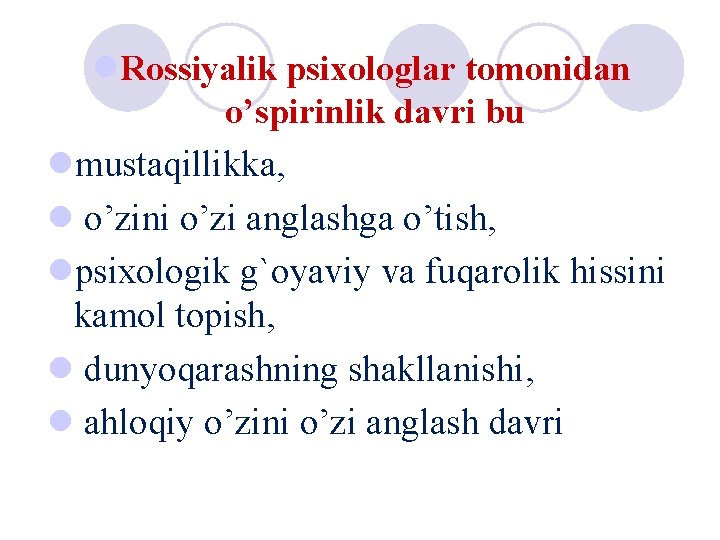 Rossiyalik psixologlar tomonidan o’spirinlik davri bu

mustaqillikka,

o’zini o’zi anglashga o’tish,

psixologik g`oyaviy va fuqarolik hissini kamol topish,

dunyoqarashning shakllanishi,

ahloqiy o’zini o’zi anglash davri